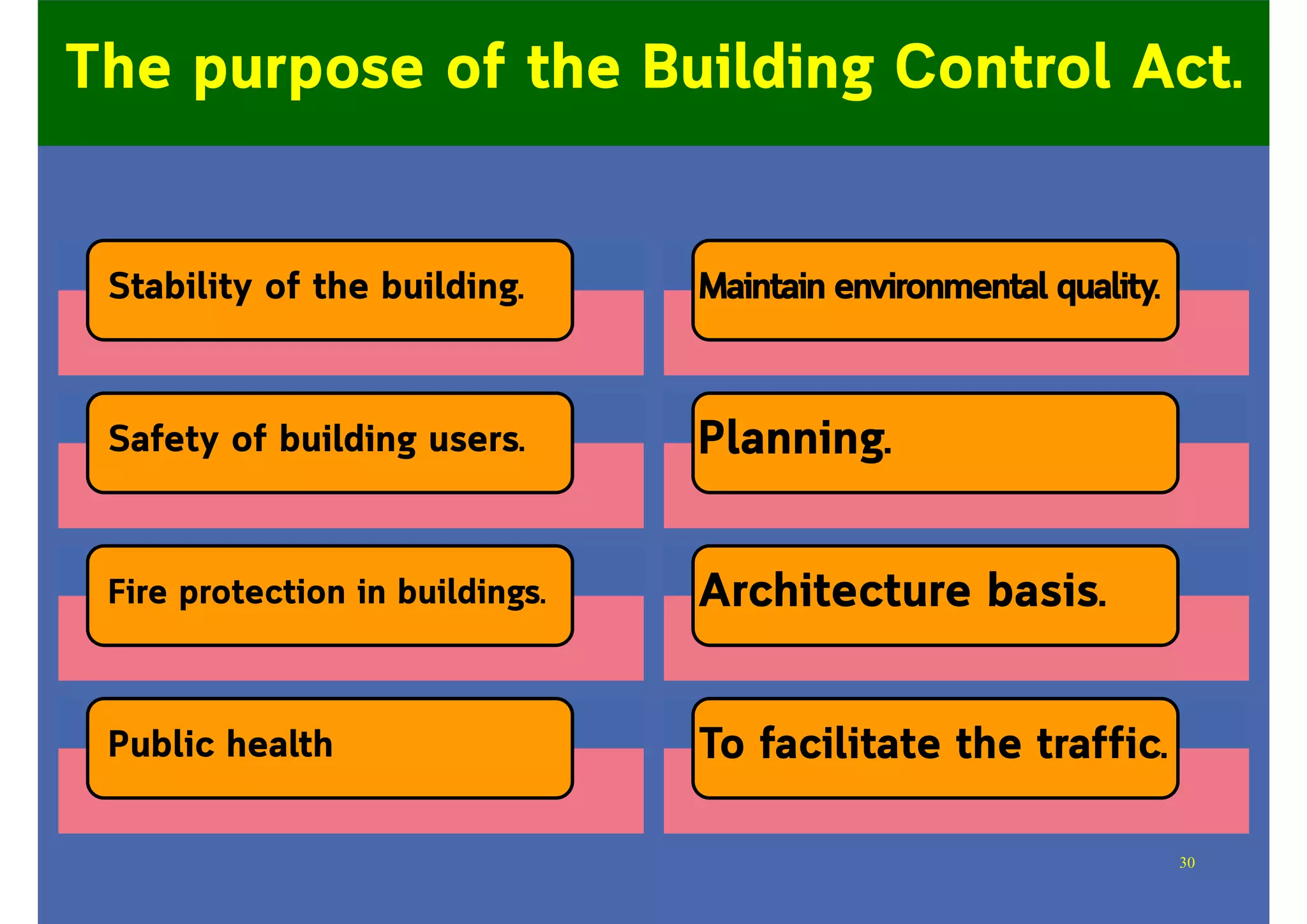 The purpose of the Building Control Act.

Stability of the building.

Safety of building users.

Fire protection in buildings.

Public health

Maintain environmental quality.

Planning.

Architecture basis.

To facilitate the traffic.

30